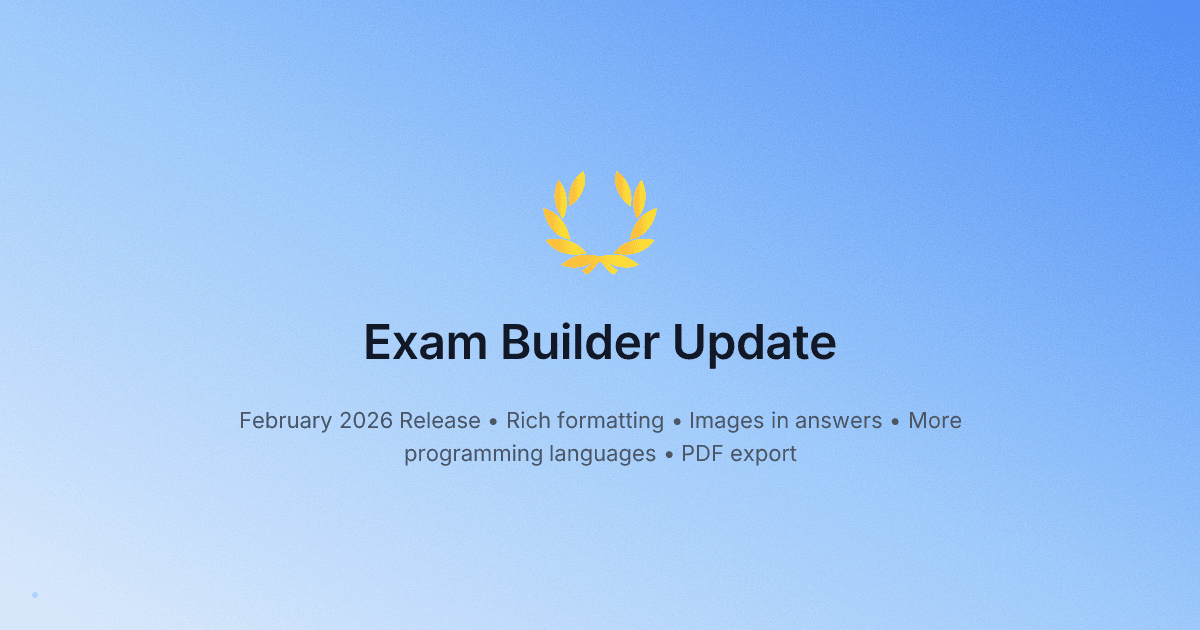 Exam Builder Update

February 2026 Release • Rich formatting • Images in answers • More programming languages • PDF export